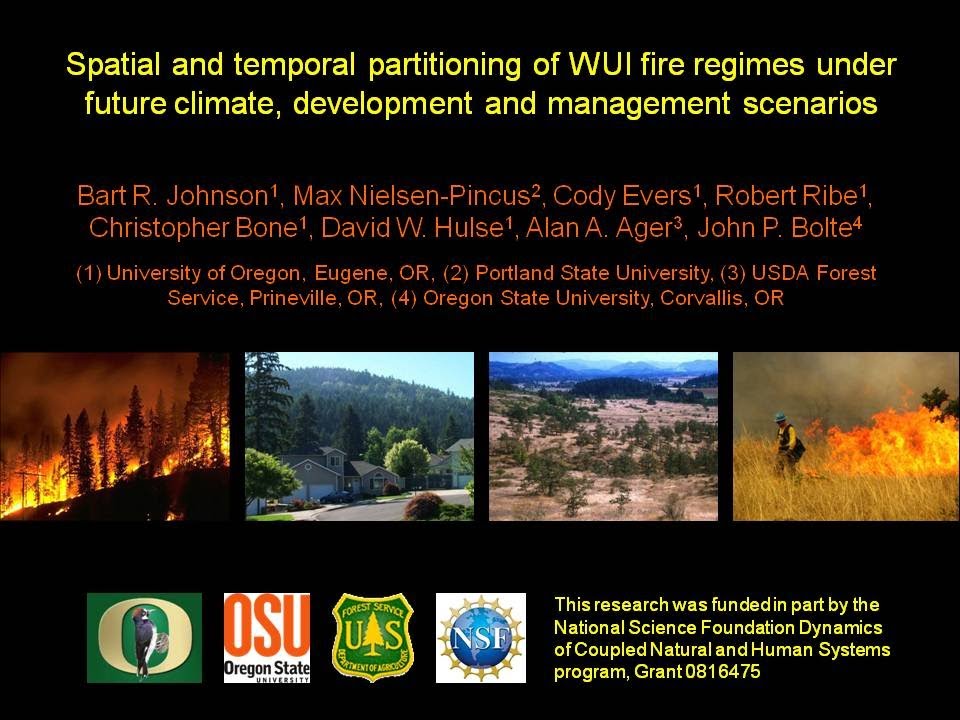 Spatial and temporal partitioning of WUI fire regimes under future climate, development and management scenarios

Bart R. Johnson$^1$, Max Nielsen-Pincus$^2$, Cody Evers$^1$, Robert Ribe$^1$, Christopher Bone$^1$, David W. Hulse$^1$, Alan A. Ager$^3$, John P. Bolte$^4$

(1) University of Oregon, Eugene, OR, (2) Portland State University, (3) USDA Forest Service, Prineville, OR, (4) Oregon State University, Corvallis, OR

O

OSU Oregon State UNIVERSITY

FOREST SERVICE U S DEPARTMENT OF AGRICULTURE

NSF

This research was funded in part by the National Science Foundation Dynamics of Coupled Natural and Human Systems program, Grant 0816475